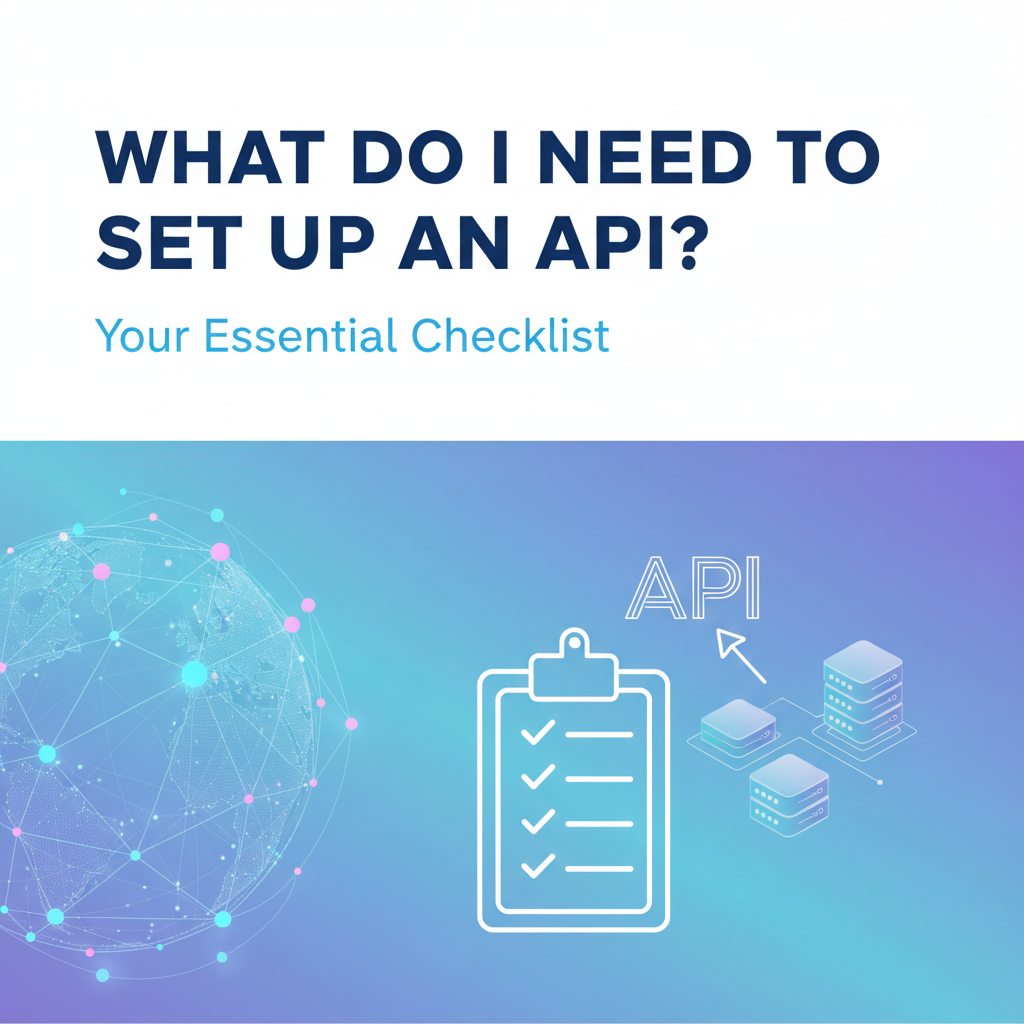 WHAT DO I NEED TO SET UP AN API?

Your Essential Checklist

API